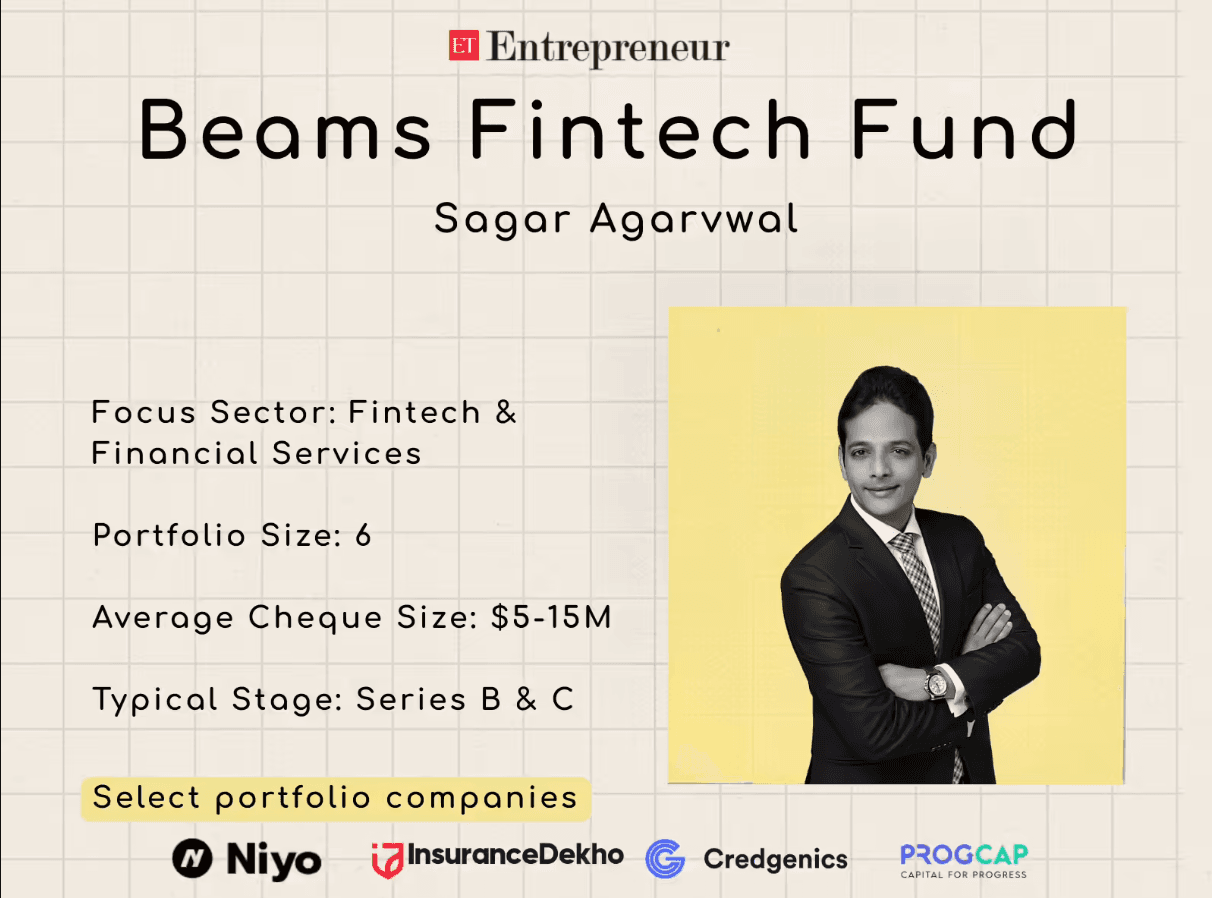 ET Entrepreneur

Beams Fintech Fund

Sagar Agarvwal

Focus Sector: Fintech & Financial Services

Portfolio Size: 6

Average Cheque Size: $5-15M

Typical Stage: Series B & C

Select portfolio companies

Niyo InsuranceDekho Credgenics PROGCAP CAPITAL FOR PROGRESS